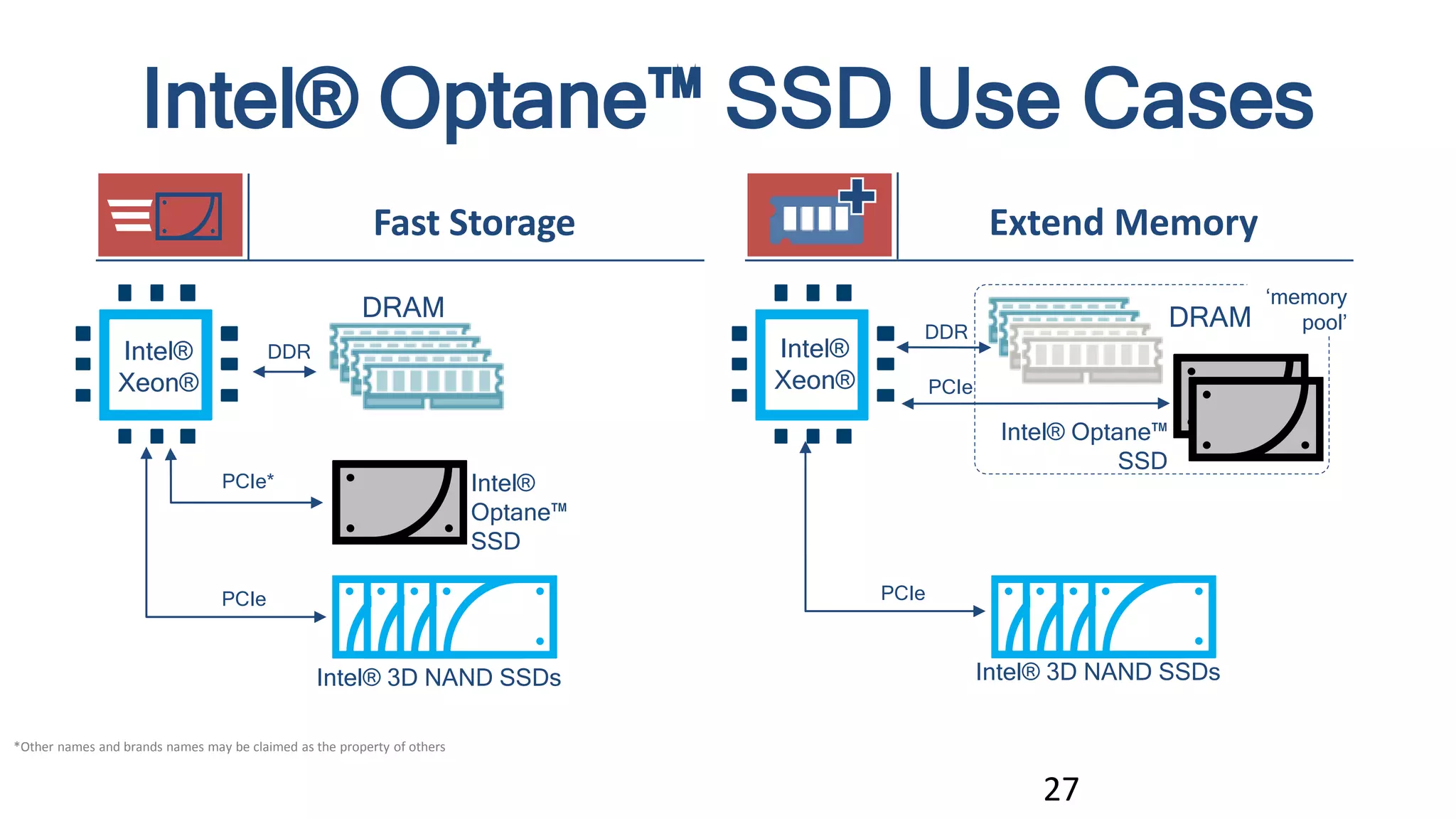 Intel® Optane™ SSD Use Cases

Fast Storage

Intel® Xeon®

DDR

DRAM

PCIe*

Intel® Optane™ SSD

PCIe

Intel® 3D NAND SSDs

Extend Memory

Intel® Xeon®

DDR

DRAM

'memory pool'

PCIe

Intel® Optane™ SSD

PCIe

Intel® 3D NAND SSDs

*Other names and brands names may be claimed as the property of others

27